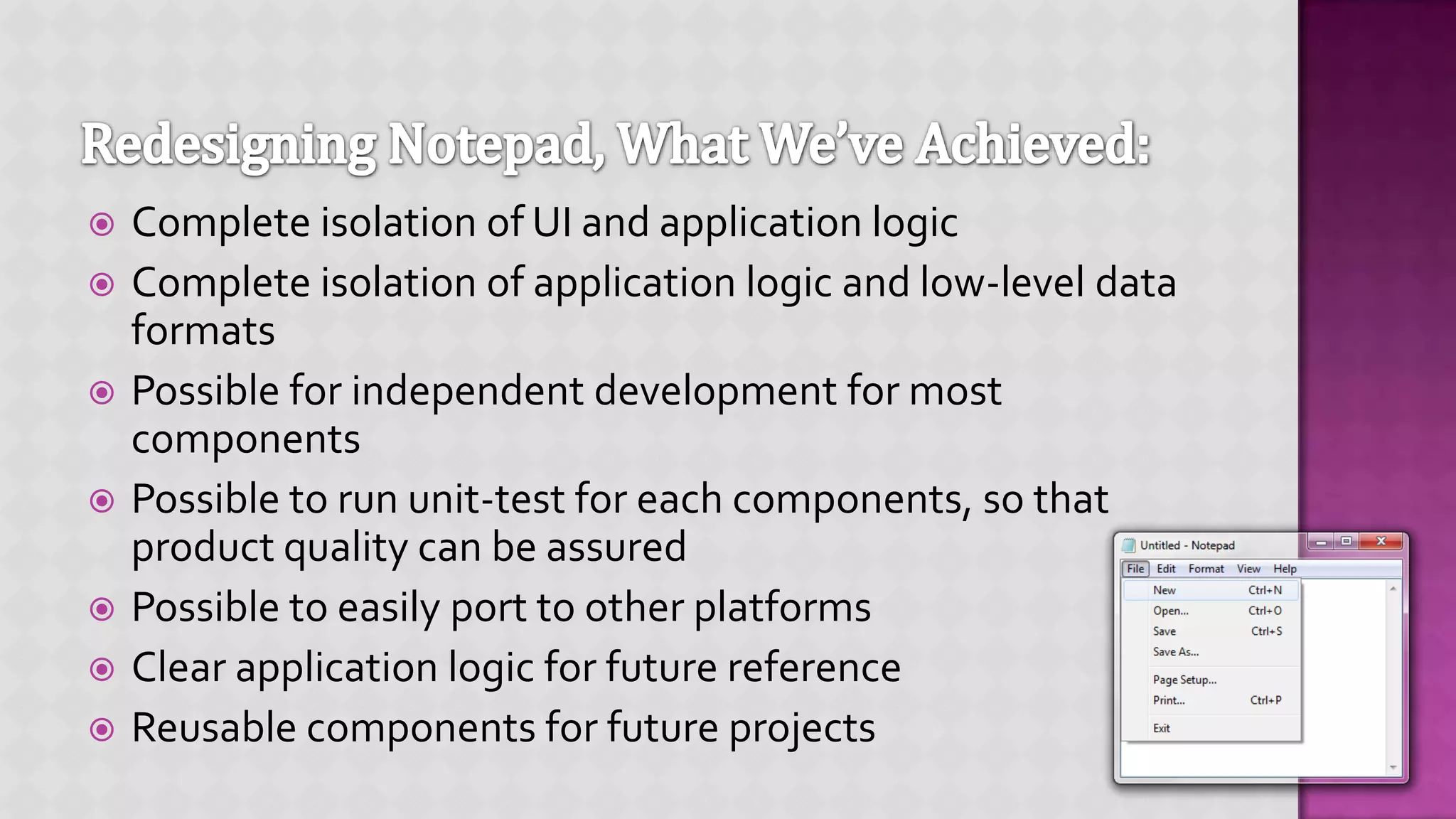 Redesigning Notepad, What We've Achieved:

Complete isolation of UI and application logic

Complete isolation of application logic and low-level data formats

Possible for independent development for most components

Possible to run unit-test for each components, so that product quality can be assured

Possible to easily port to other platforms

Clear application logic for future reference

Reusable components for future projects

Untitled - Notepad

File Edit Format View Help

New Ctrl+N
Open... Ctrl+O
Save Ctrl+S
Save As...
Page Setup...
Print... Ctrl+P
Exit